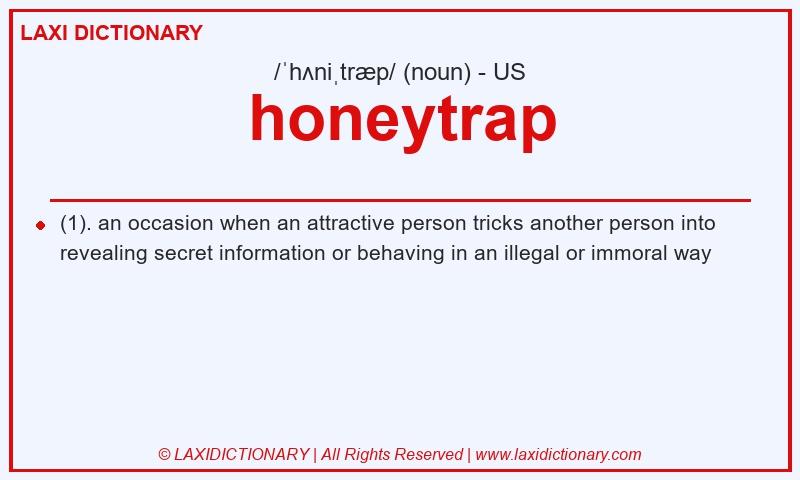 LAXI DICTIONARY

/ˈhʌniˌtræp/ (noun) - US

honeytrap

(1). an occasion when an attractive person tricks another person into revealing secret information or behaving in an illegal or immoral way

© LAXIDICTIONARY | All Rights Reserved | www.laxidictionary.com